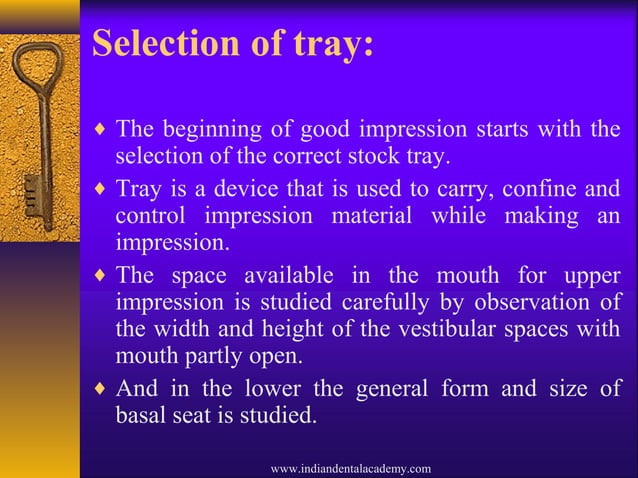 Selection of tray:

♦ The beginning of good impression starts with the selection of the correct stock tray.

♦ Tray is a device that is used to carry, confine and control impression material while making an impression.

♦ The space available in the mouth for upper impression is studied carefully by observation of the width and height of the vestibular spaces with mouth partly open.

♦ And in the lower the general form and size of basal seat is studied.

www.indiandentalacademy.com